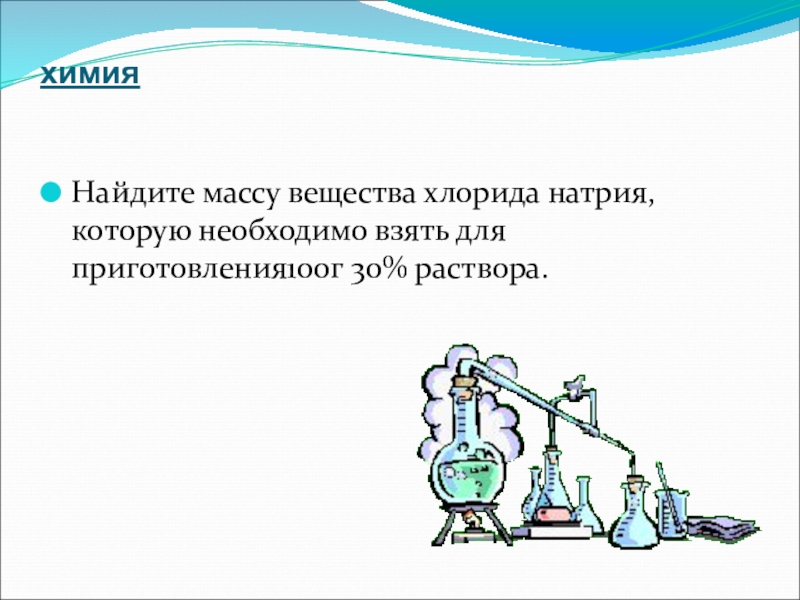 ХИМИЯ

Найдите массу вещества хлорида натрия, которую необходимо взять для приготовления100г 30% раствора.